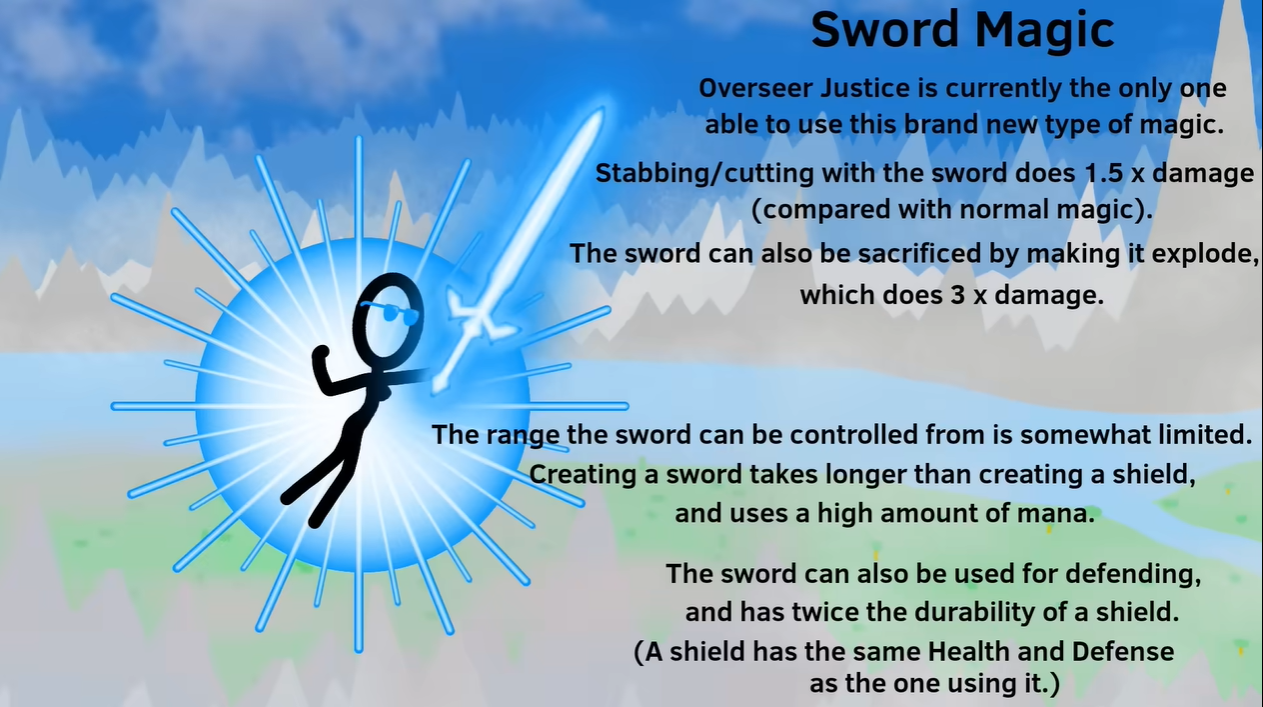 Sword Magic

Overseer Justice is currently the only one able to use this brand new type of magic.

Stabbing/cutting with the sword does 1.5 x damage (compared with normal magic).

The sword can also be sacrificed by making it explode, which does 3 x damage.

The range the sword can be controlled from is somewhat limited. Creating a sword takes longer than creating a shield, and uses a high amount of mana.

The sword can also be used for defending, and has twice the durability of a shield. (A shield has the same Health and Defense as the one using it.)